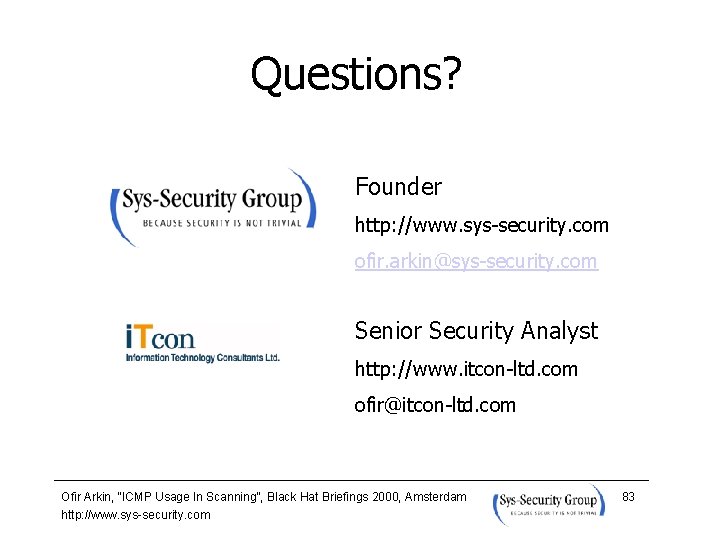 Questions?

Sys-Security Group
BECAUSE SECURITY IS NOT TRIVIAL

Founder

http://www.sys-security.com

ofir.arkin@sys-security.com

iTcon
Information Technology Consultants Ltd.

Senior Security Analyst

http://www.itcon-ltd.com

ofir@itcon-ltd.com

Ofir Arkin, "ICMP Usage In Scanning", Black Hat Briefings 2000, Amsterdam
http://www.sys-security.com

Sys-Security Group
BECAUSE SECURITY IS NOT TRIVIAL

83